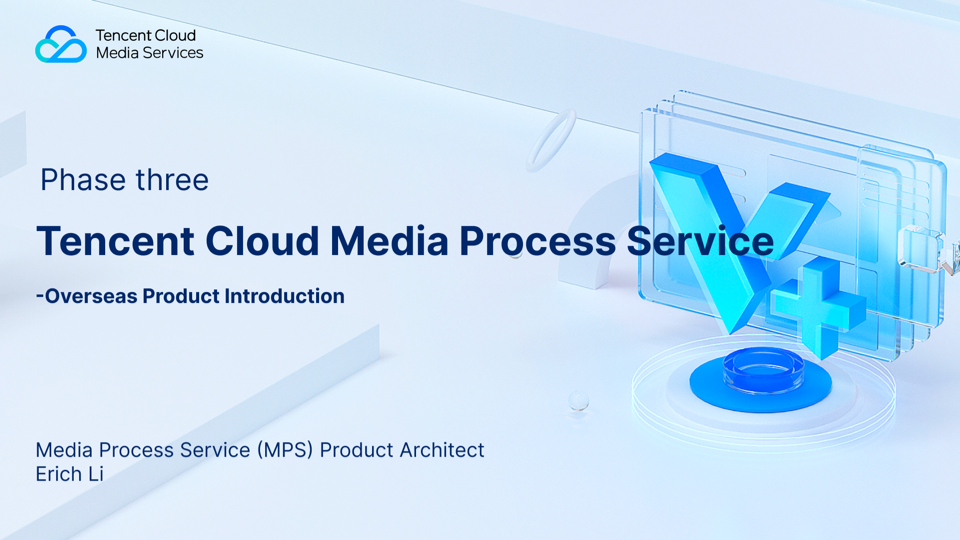 Tencent Cloud
Media Services

Phase three

Tencent Cloud Media Process Service

-Overseas Product Introduction

Media Process Service (MPS) Product Architect
Erich Li